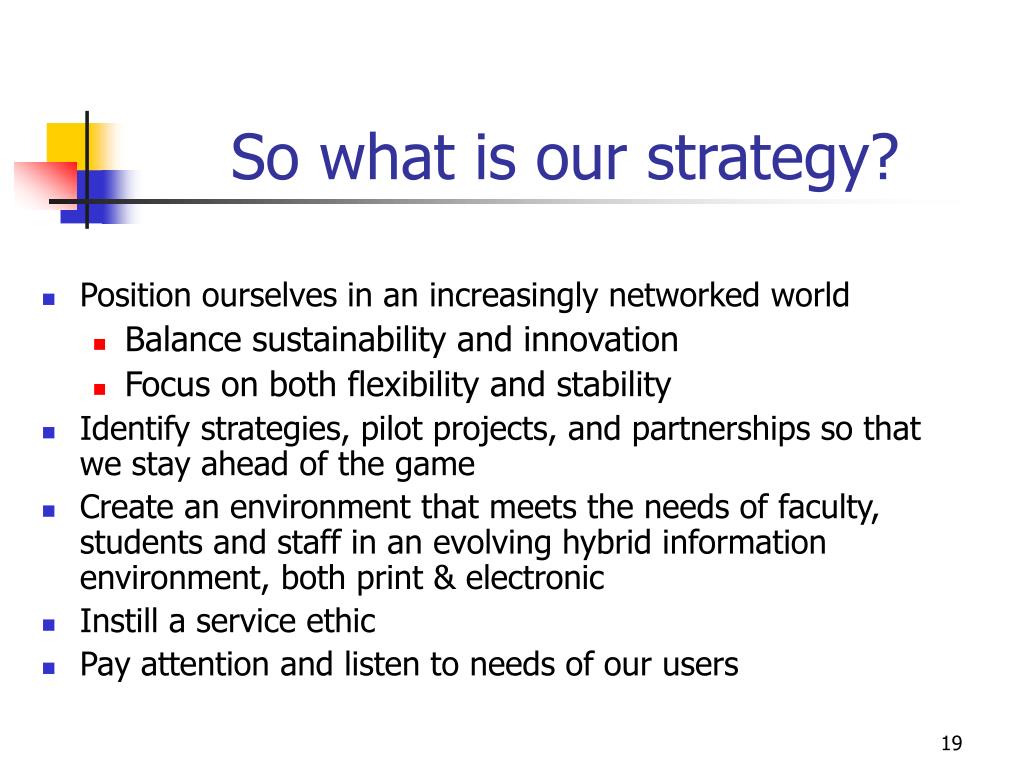 So what is our strategy?

- Position ourselves in an increasingly networked world
  - Balance sustainability and innovation
  - Focus on both flexibility and stability
- Identify strategies, pilot projects, and partnerships so that we stay ahead of the game
- Create an environment that meets the needs of faculty, students and staff in an evolving hybrid information environment, both print & electronic
- Instill a service ethic
- Pay attention and listen to needs of our users

19